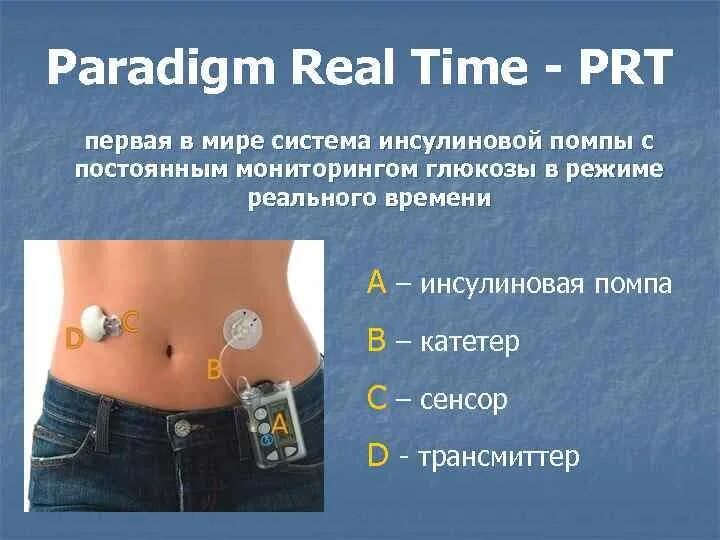 Paradigm Real Time - PRT

первая в мире система инсулиновой помпы с постоянным мониторингом глюкозы в режиме реального времени

D C B A

A – инсулиновая помпа

B – катетер

C – сенсор

D - трансмиттер